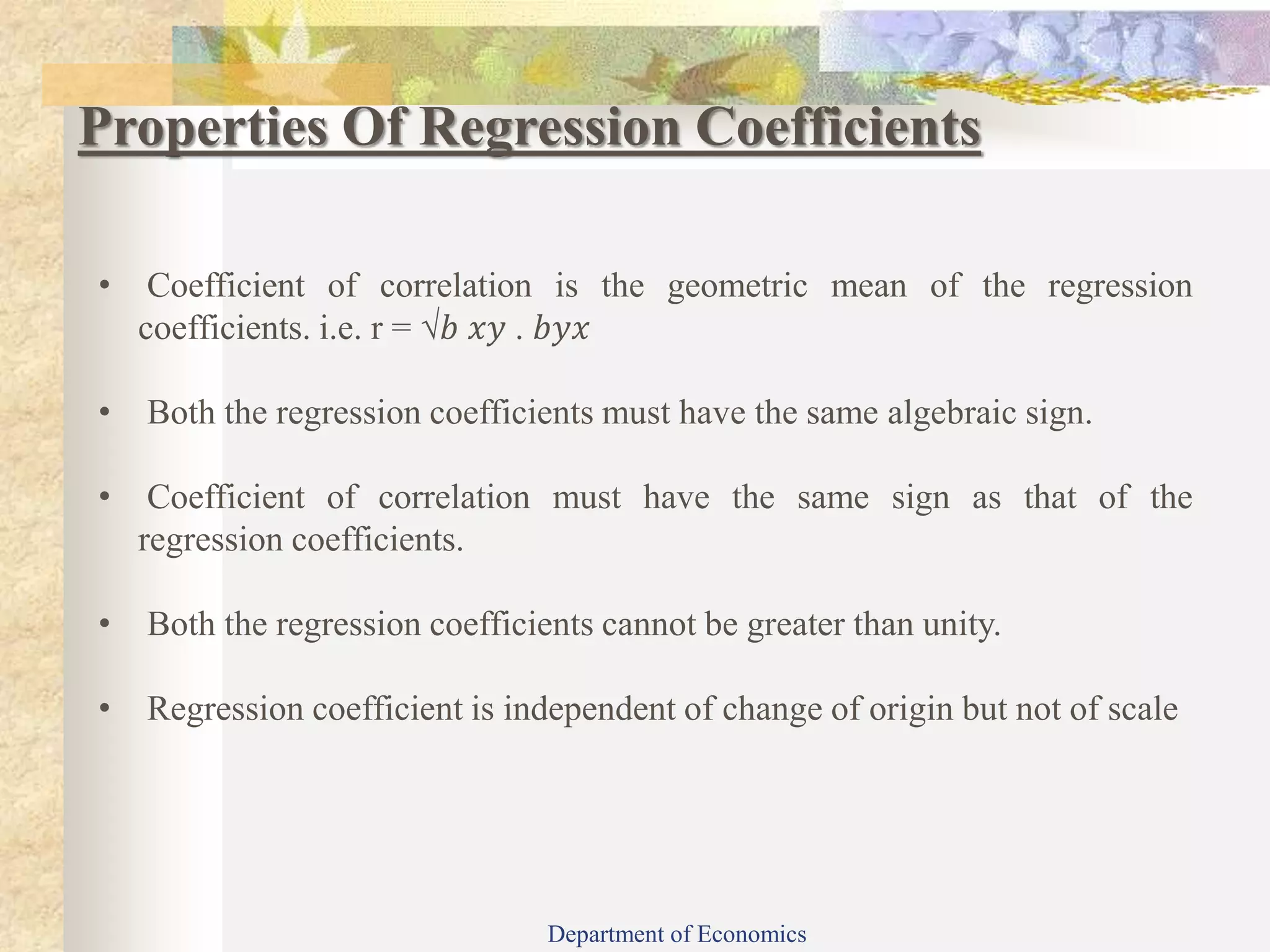 Properties Of Regression Coefficients

• Coefficient of correlation is the geometric mean of the regression coefficients. i.e. r = $\sqrt{b\ xy\ .\ byx}$

• Both the regression coefficients must have the same algebraic sign.

• Coefficient of correlation must have the same sign as that of the regression coefficients.

• Both the regression coefficients cannot be greater than unity.

• Regression coefficient is independent of change of origin but not of scale

Department of Economics